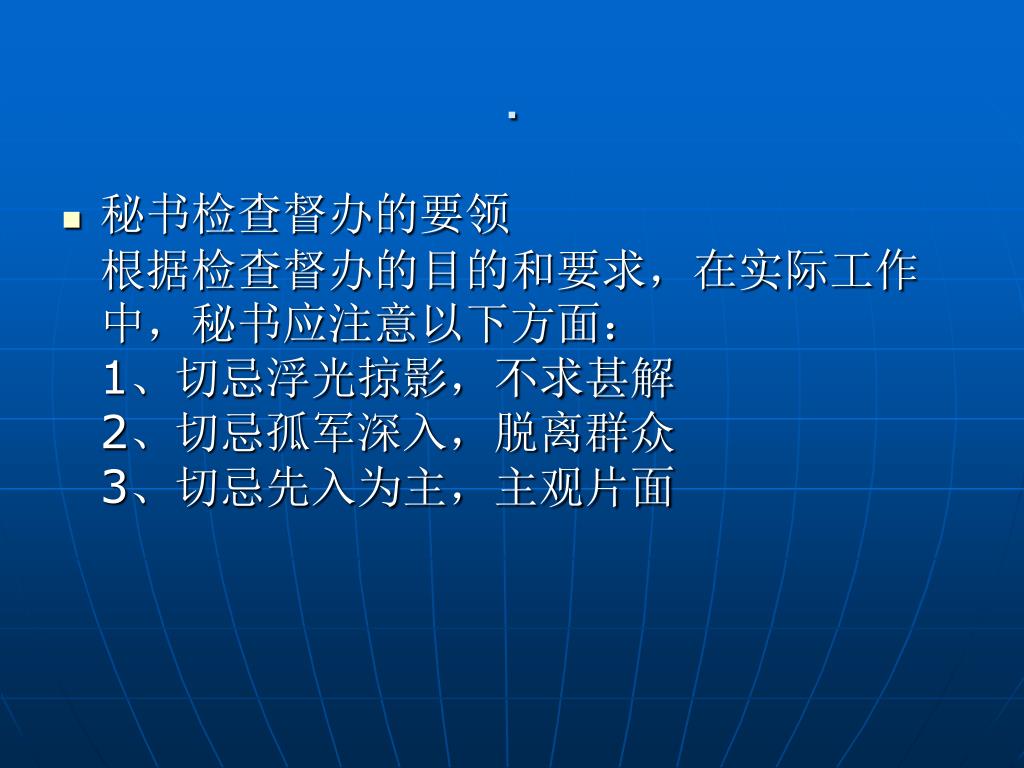 .

秘书检查督办的要领
根据检查督办的目的和要求，在实际工作中，秘书应注意以下方面：
1、切忌浮光掠影，不求甚解
2、切忌孤军深入，脱离群众
3、切忌先入为主，主观片面